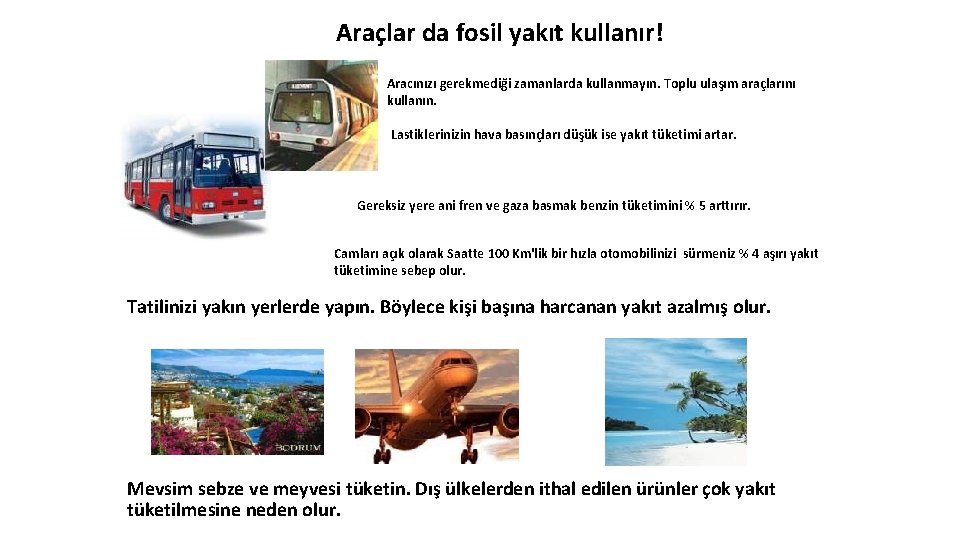 Araçlar da fosil yakıt kullanır!

Aracınızı gerekmediği zamanlarda kullanmayın. Toplu ulaşım araçlarını kullanın.

Lastiklerinizin hava basınçları düşük ise yakıt tüketimi artar.

Gereksiz yere ani fren ve gaza basmak benzin tüketimini % 5 arttırır.

Camları açık olarak Saatte 100 Km'lik bir hızla otomobilinizi sürmeniz % 4 aşırı yakıt tüketimine sebep olur.

Tatilinizi yakın yerlerde yapın. Böylece kişi başına harcanan yakıt azalmış olur.

BODRUM

Mevsim sebze ve meyvesi tüketin. Dış ülkelerden ithal edilen ürünler çok yakıt tüketilmesine neden olur.